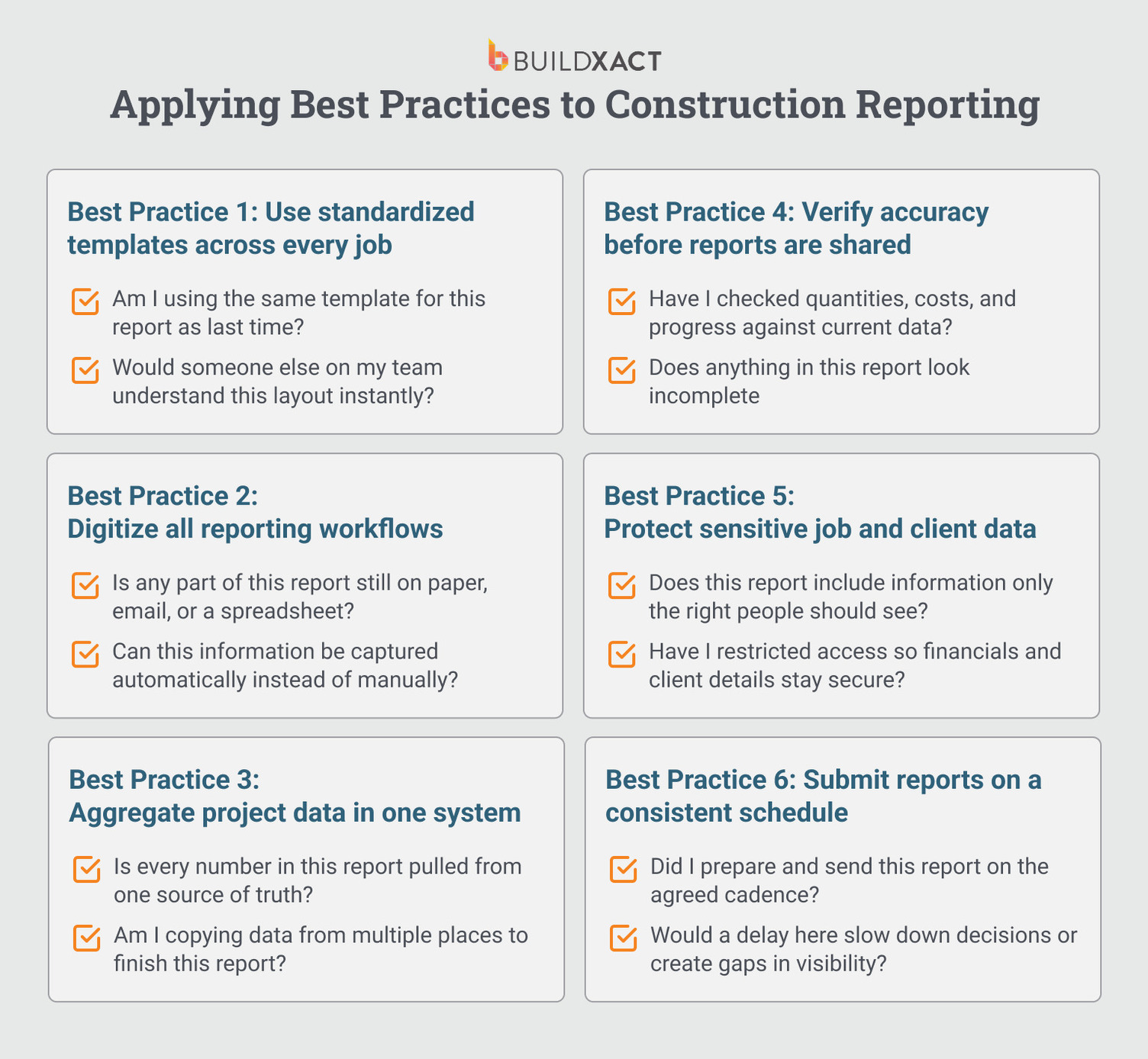 BUILDXACT

Applying Best Practices to Construction Reporting

Best Practice 1: Use standardized templates across every job

Am I using the same template for this report as last time?

Would someone else on my team understand this layout instantly?

Best Practice 2: Digitize all reporting workflows

Is any part of this report still on paper, email, or a spreadsheet?

Can this information be captured automatically instead of manually?

Best Practice 3: Aggregate project data in one system

Is every number in this report pulled from one source of truth?

Am I copying data from multiple places to finish this report?

Best Practice 4: Verify accuracy before reports are shared

Have I checked quantities, costs, and progress against current data?

Does anything in this report look incomplete

Best Practice 5: Protect sensitive job and client data

Does this report include information only the right people should see?

Have I restricted access so financials and client details stay secure?

Best Practice 6: Submit reports on a consistent schedule

Did I prepare and send this report on the agreed cadence?

Would a delay here slow down decisions or create gaps in visibility?